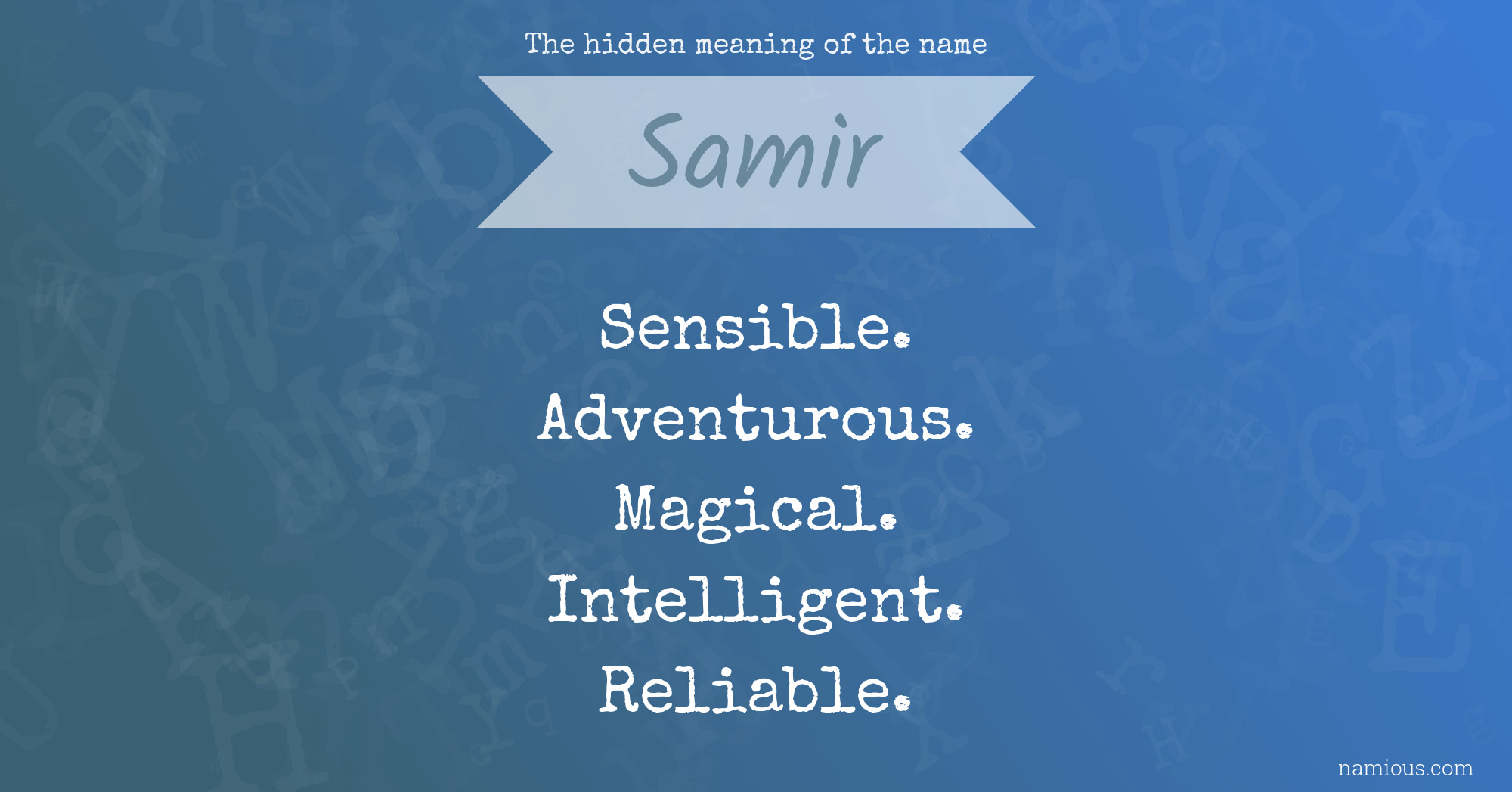 The hidden meaning of the name

Samir

Sensible.
Adventurous.
Magical.
Intelligent.
Reliable.

namious.com